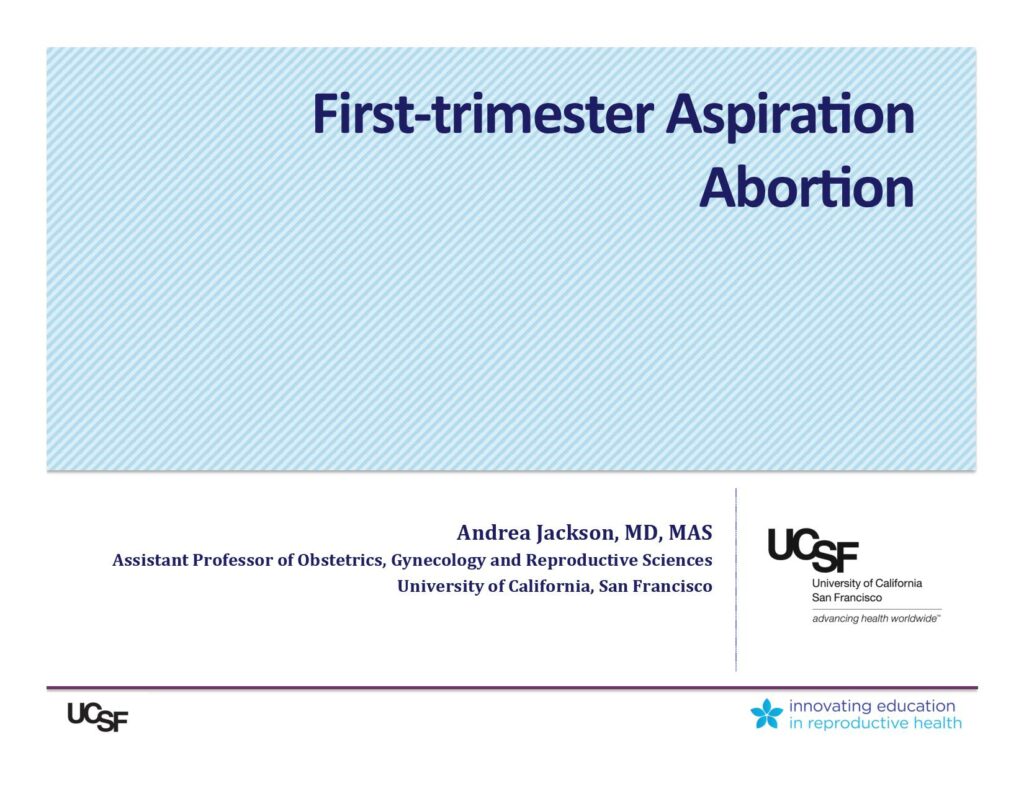 First-trimester Aspiration Abortion

Andrea Jackson, MD, MAS
Assistant Professor of Obstetrics, Gynecology and Reproductive Sciences
University of California, San Francisco

UCSF
University of California
San Francisco
advancing health worldwide™

UCSF

innovating education
in reproductive health